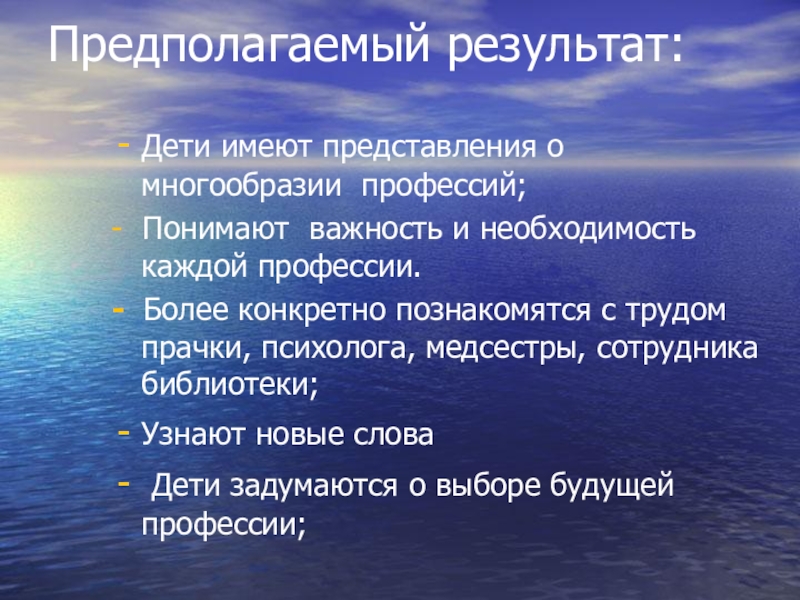 Предполагаемый результат:

- Дети имеют представления о многообразии профессий;
- Понимают важность и необходимость каждой профессии.
- Более конкретно познакомятся с трудом прачки, психолога, медсестры, сотрудника библиотеки;
- Узнают новые слова
- Дети задумаются о выборе будущей профессии;